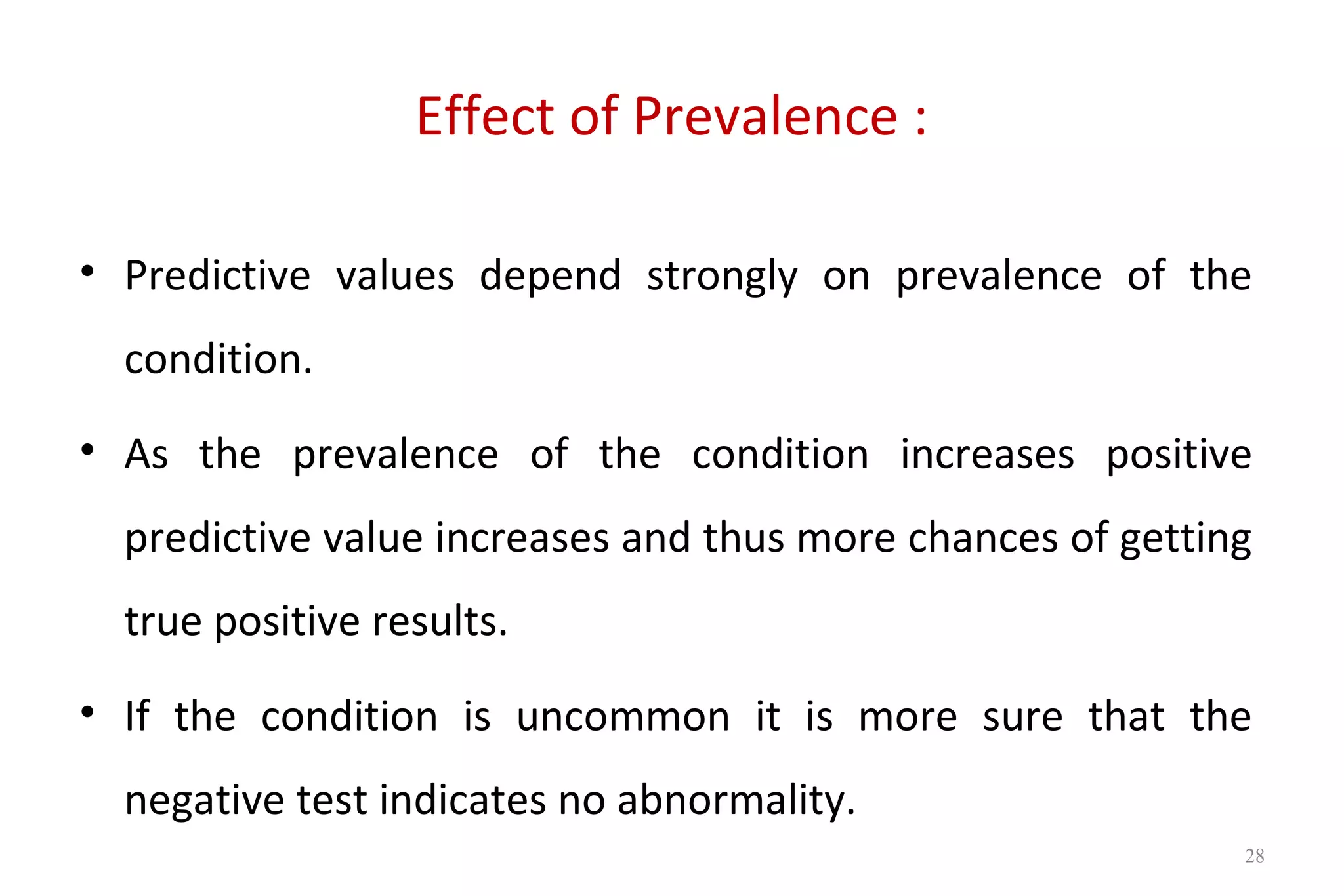 Effect of Prevalence :

• Predictive values depend strongly on prevalence of the condition.

• As the prevalence of the condition increases positive predictive value increases and thus more chances of getting true positive results.

• If the condition is uncommon it is more sure that the negative test indicates no abnormality.

28